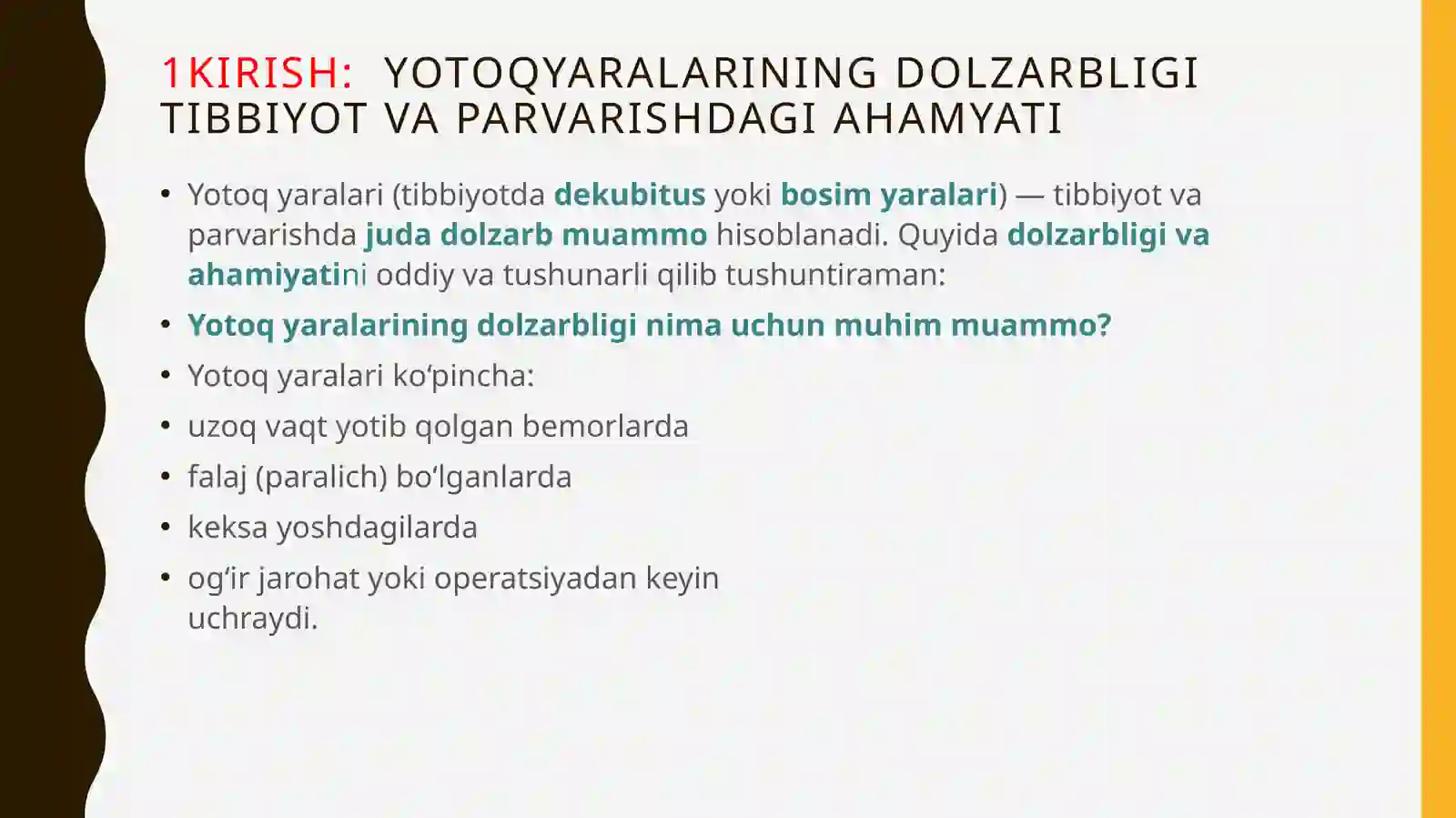 1KIRISH:  YOTOQYARALARINING DOLZARBLIGI TIBBIYOT VA PARVARISHDAGI AHAMYATI

• Yotoq yaralari (tibbiyotda dekubitus yoki bosim yaralari) — tibbiyot va parvarishda juda dolzarb muammo hisoblanadi. Quyida dolzarbligi va ahamiyatini oddiy va tushunarli qilib tushuntiraman:

• Yotoq yaralarining dolzarbligi nima uchun muhim muammo?

• Yotoq yaralari ko‘pincha:

• uzoq vaqt yotib qolgan bemorlarda

• falaj (paralich) bo‘lganlarda

• keksa yoshdagilarda

• og‘ir jarohat yoki operatsiyadan keyin uchraydi.